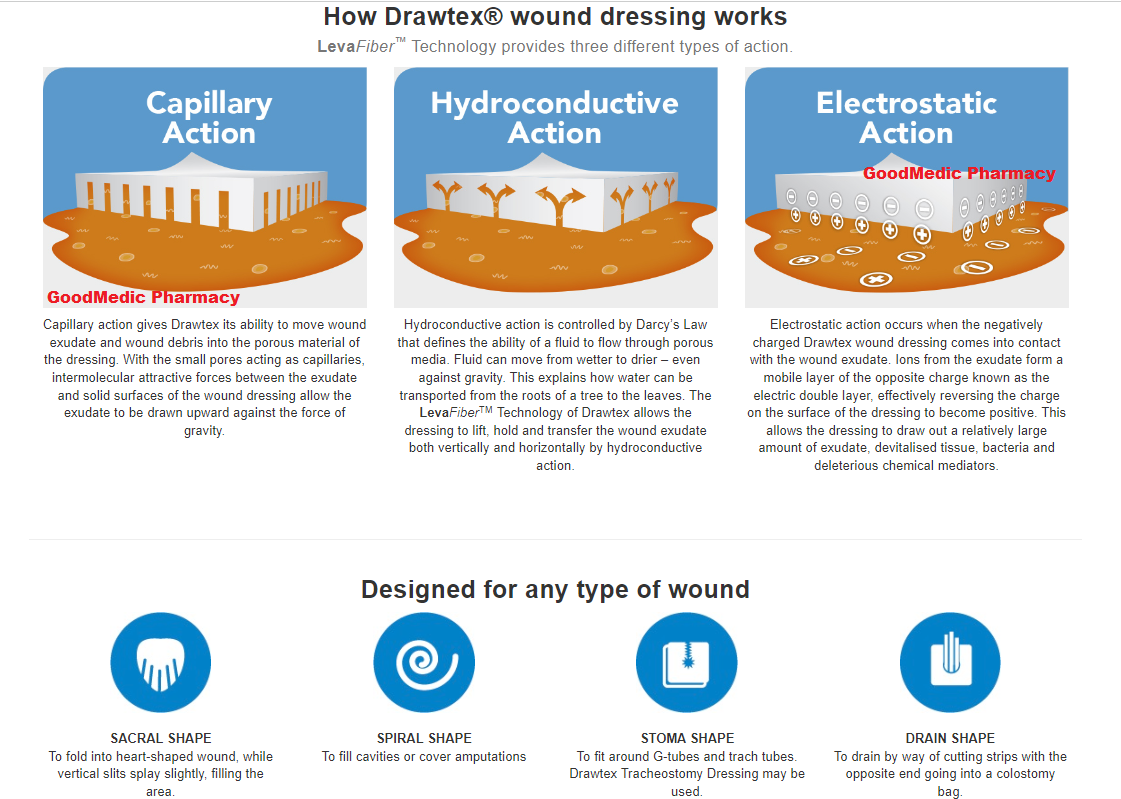 How Drawtex® wound dressing works

LevaFiber™ Technology provides three different types of action.

Capillary Action

GoodMedic Pharmacy

Capillary action gives Drawtex its ability to move wound exudate and wound debris into the porous material of the dressing. With the small pores acting as capillaries, intermolecular attractive forces between the exudate and solid surfaces of the wound dressing allow the exudate to be drawn upward against the force of gravity.

Hydroconductive Action

Hydroconductive action is controlled by Darcy's Law that defines the ability of a fluid to flow through porous media. Fluid can move from wetter to drier – even against gravity. This explains how water can be transported from the roots of a tree to the leaves. The LevaFiber™ Technology of Drawtex allows the dressing to lift, hold and transfer the wound exudate both vertically and horizontally by hydroconductive action.

Electrostatic Action

GoodMedic Pharmacy

Electrostatic action occurs when the negatively charged Drawtex wound dressing comes into contact with the wound exudate. Ions from the exudate form a mobile layer of the opposite charge known as the electric double layer, effectively reversing the charge on the surface of the dressing to become positive. This allows the dressing to draw out a relatively large amount of exudate, devitalised tissue, bacteria and deleterious chemical mediators.

Designed for any type of wound

SACRAL SHAPE
To fold into heart-shaped wound, while vertical slits splay slightly, filling the area.

SPIRAL SHAPE
To fill cavities or cover amputations

STOMA SHAPE
To fit around G-tubes and trach tubes. Drawtex Tracheostomy Dressing may be used.

DRAIN SHAPE
To drain by way of cutting strips with the opposite end going into a colostomy bag.